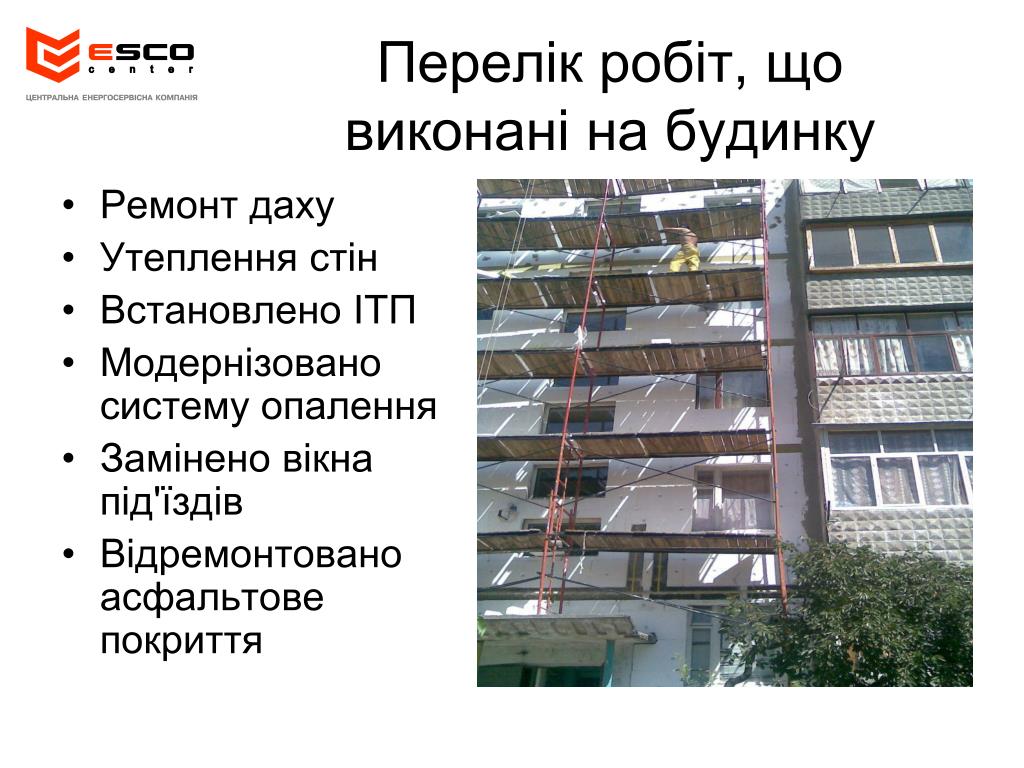 ESCO center
ЦЕНТРАЛЬНА ЕНЕРГОСЕРВІСНА КОМПАНІЯ

Перелік робіт, що виконані на будинку

• Ремонт даху
• Утеплення стін
• Встановлено ІТП
• Модернізовано систему опалення
• Замінено вікна під'їздів
• Відремонтовано асфальтове покриття